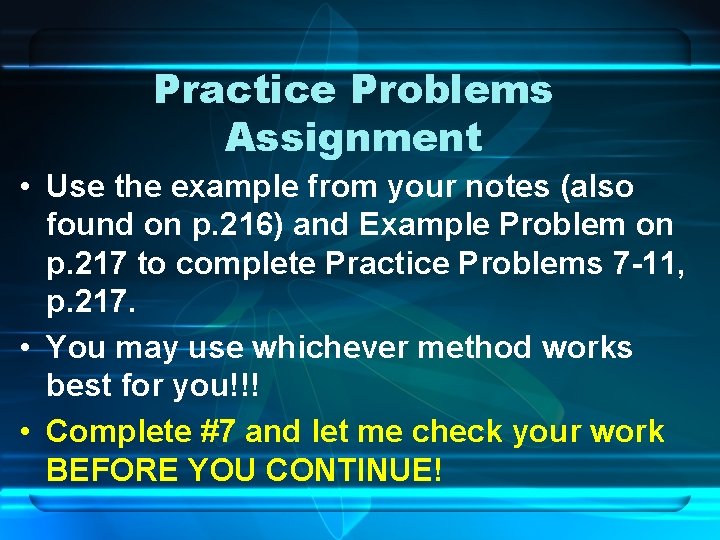 Practice Problems Assignment

• Use the example from your notes (also found on p.216) and Example Problem on p.217 to complete Practice Problems 7-11, p.217.

• You may use whichever method works best for you!!!

• Complete #7 and let me check your work BEFORE YOU CONTINUE!